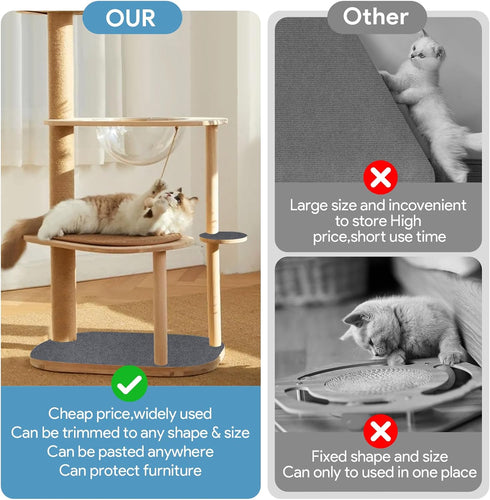 OUR

Cheap price,widely used
Can be trimmed to any shape & size
Can be pasted anywhere
Can protect furniture

Other

Large size and incovenient to store High price,short use time

Fixed shape and size
Can only to used in one place